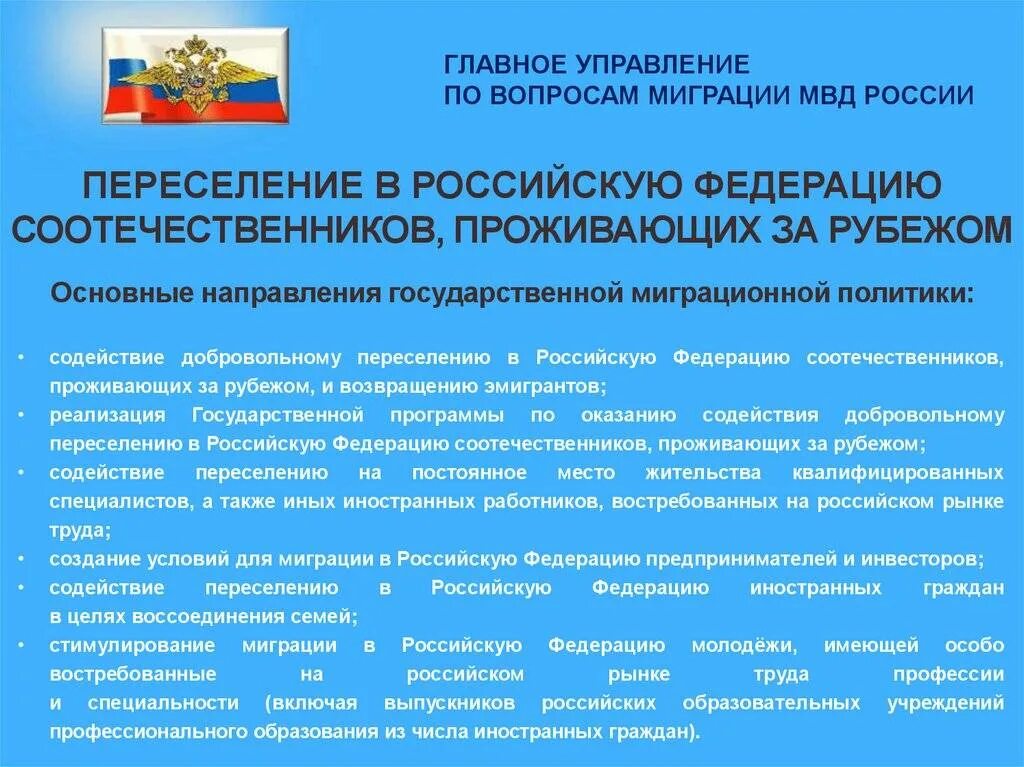 ГЛАВНОЕ УПРАВЛЕНИЕ
ПО ВОПРОСАМ МИГРАЦИИ МВД РОССИИ

ПЕРЕСЕЛЕНИЕ В РОССИЙСКУЮ ФЕДЕРАЦИЮ СООТЕЧЕСТВЕННИКОВ, ПРОЖИВАЮЩИХ ЗА РУБЕЖОМ

Основные направления государственной миграционной политики:

• содействие добровольному переселению в Российскую Федерацию соотечественников, проживающих за рубежом, и возвращению эмигрантов;
• реализация Государственной программы по оказанию содействия добровольному переселению в Российскую Федерацию соотечественников, проживающих за рубежом;
• содействие переселению на постоянное место жительства квалифицированных специалистов, а также иных иностранных работников, востребованных на российском рынке труда;
• создание условий для миграции в Российскую Федерацию предпринимателей и инвесторов;
• содействие переселению в Российскую Федерацию иностранных граждан в целях воссоединения семей;
• стимулирование миграции в Российскую Федерацию молодёжи, имеющей особо востребованные на российском рынке труда профессии и специальности (включая выпускников российских образовательных учреждений профессионального образования из числа иностранных граждан).